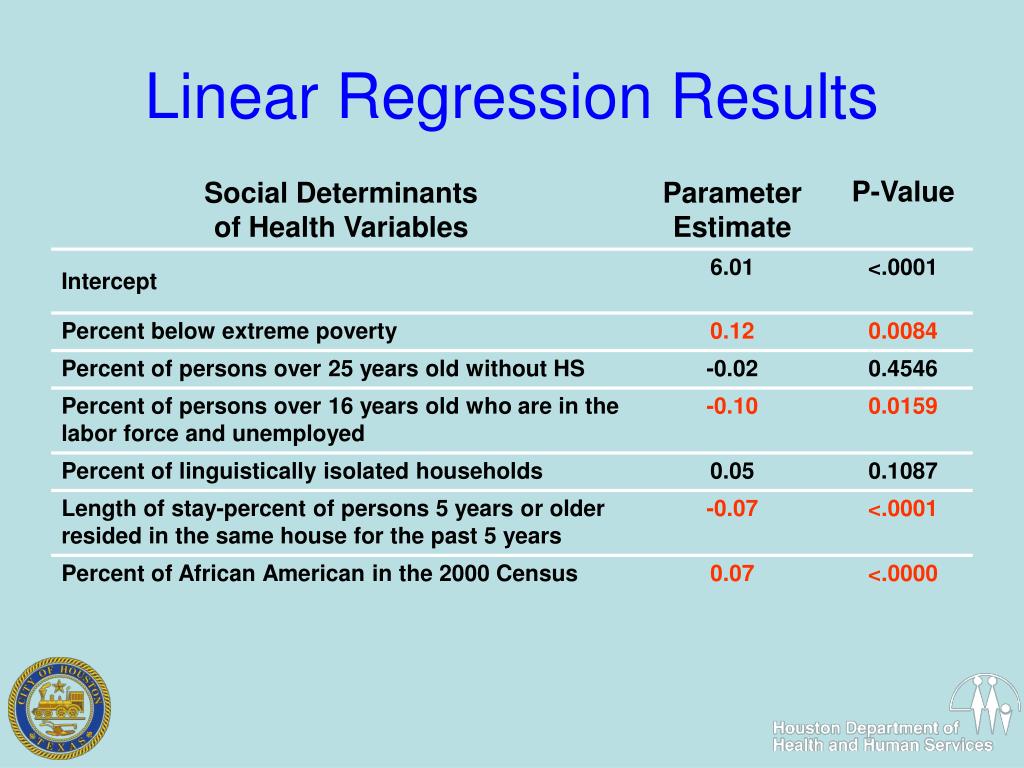 Linear Regression Results

| Social Determinants of Health Variables | Parameter Estimate | P-Value |
|---|---|---|
| Intercept | 6.01 | <.0001 |
| Percent below extreme poverty | 0.12 | 0.0084 |
| Percent of persons over 25 years old without HS | -0.02 | 0.4546 |
| Percent of persons over 16 years old who are in the labor force and unemployed | -0.10 | 0.0159 |
| Percent of linguistically isolated households | 0.05 | 0.1087 |
| Length of stay-percent of persons 5 years or older resided in the same house for the past 5 years | -0.07 | <.0001 |
| Percent of African American in the 2000 Census | 0.07 | <.0000 |

CITY OF HOUSTON TEXAS

Houston Department of Health and Human Services